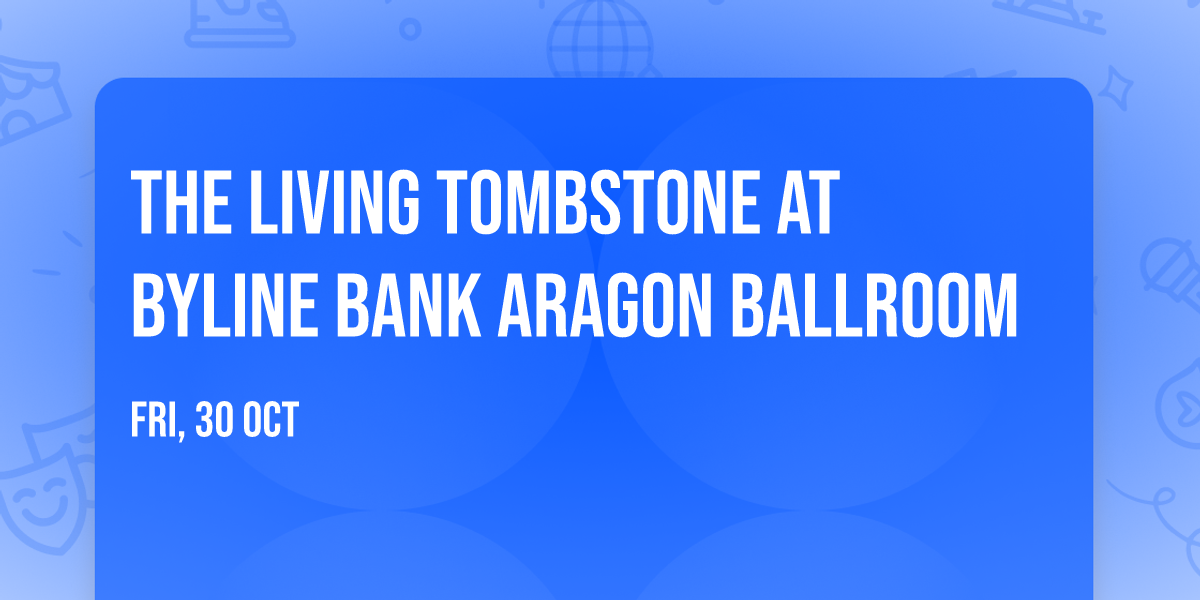 THE LIVING TOMBSTONE AT BYLINE BANK ARAGON BALLROOM

FRI, 30 OCT